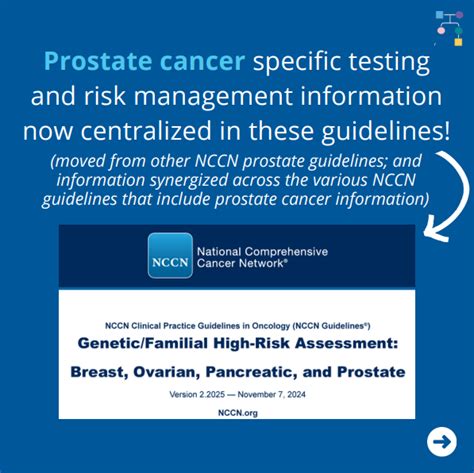 Prostate cancer specific testing and risk management information now centralized in these guidelines!

(moved from other NCCN prostate guidelines; and information synergized across the various NCCN guidelines that include prostate cancer information)

NCCN National Comprehensive Cancer Network®

NCCN Clinical Practice Guidelines in Oncology (NCCN Guidelines®)

Genetic/Familial High-Risk Assessment:

Breast, Ovarian, Pancreatic, and Prostate

Version 2.2025 — November 7, 2024

NCCN.org